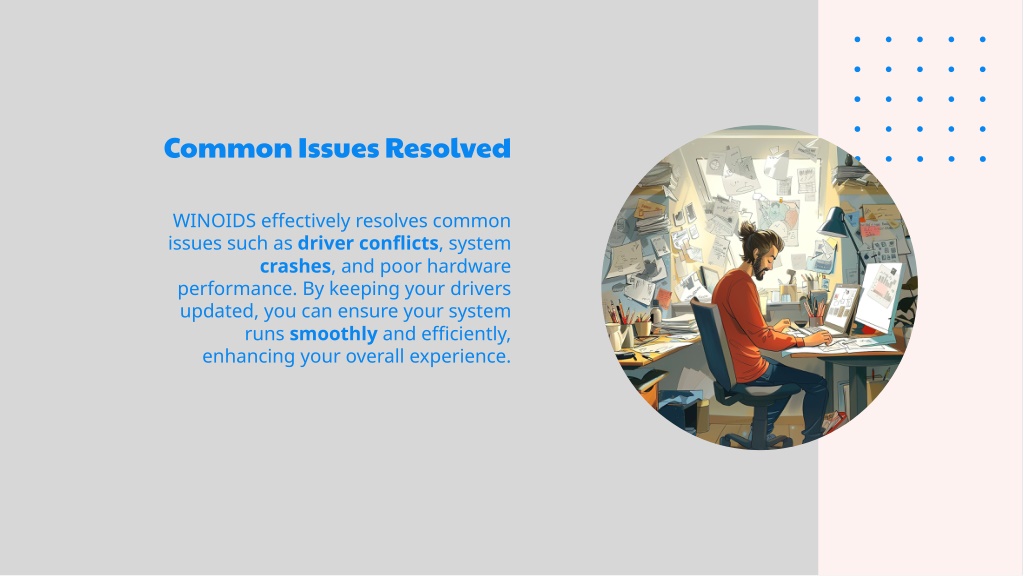 Common Issues Resolved

WINOIDS effectively resolves common issues such as driver conflicts, system crashes, and poor hardware performance. By keeping your drivers updated, you can ensure your system runs smoothly and efficiently, enhancing your overall experience.